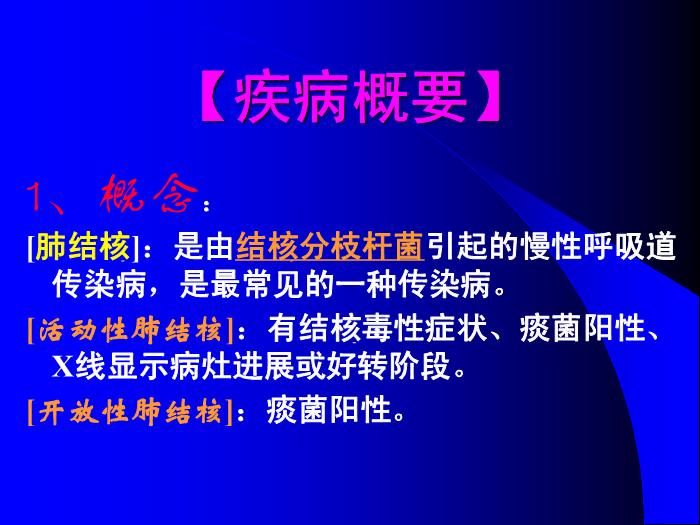 【疾病概要】

1、概念：

[肺结核]：是由结核分枝杆菌引起的慢性呼吸道传染病，是最常见的一种传染病。

[活动性肺结核]：有结核毒性症状、痰菌阳性、X线显示病灶进展或好转阶段。

[开放性肺结核]：痰菌阳性。